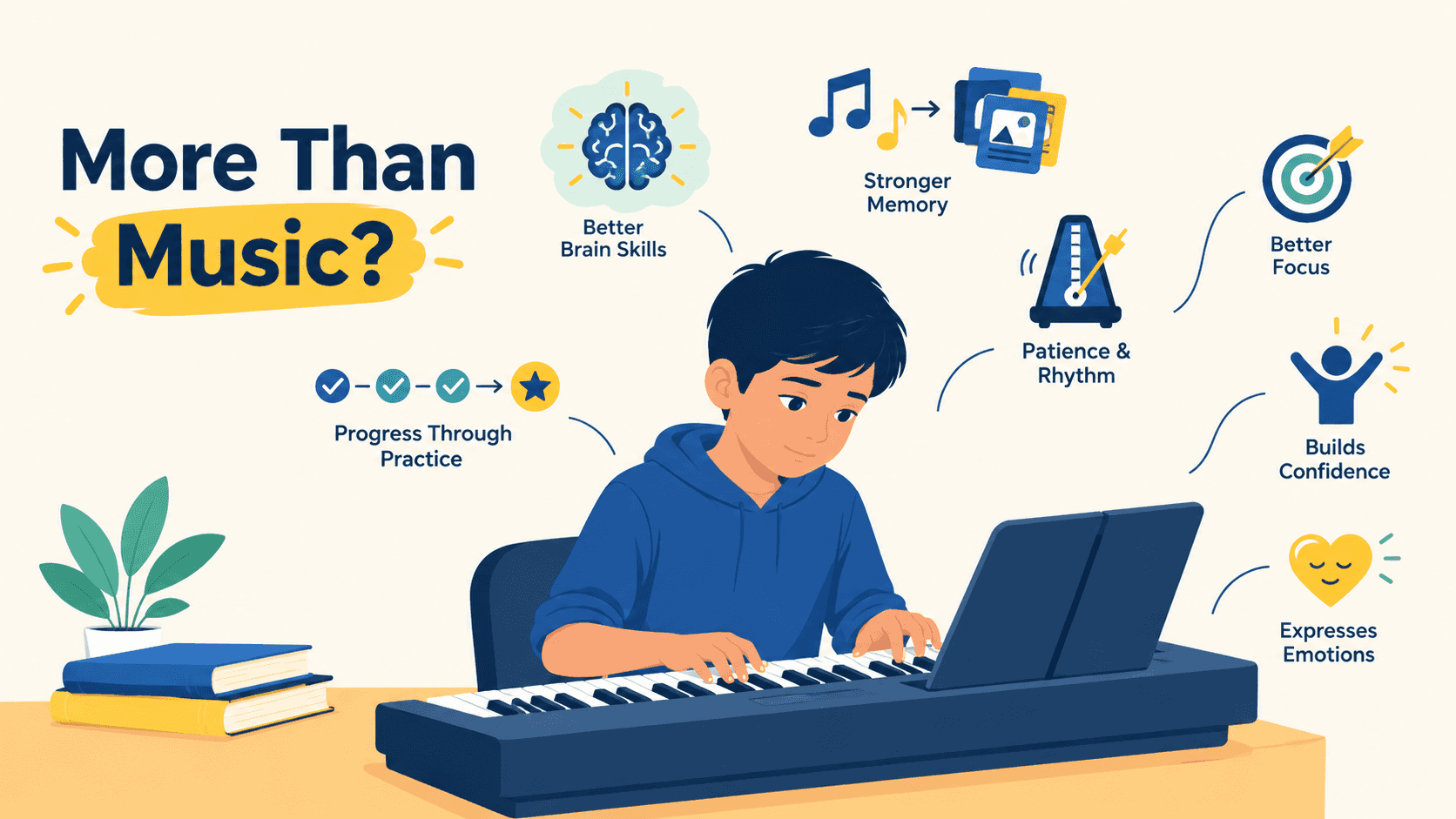 More Than
Music?

Better
Brain Skills

Stronger
Memory

Better
Focus

Patience &
Rhythm

Progress Through
Practice

Builds
Confidence

Expresses
Emotions